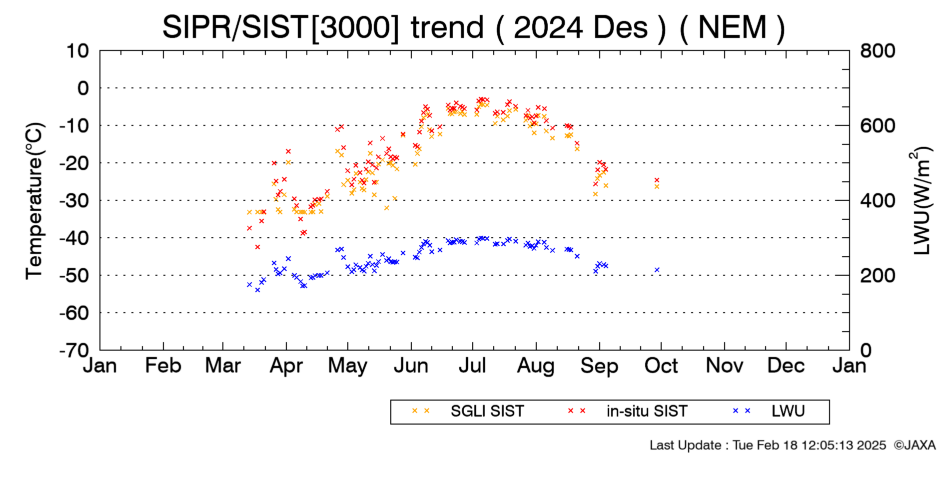 SIPR/SIST[3000] trend ( 2024 Des ) ( NEM )

Temperature(°C)

10
0
-10
-20
-30
-40
-50
-60
-70

LWU(W/m$^2$)

800
600
400
200
0

Jan Feb Mar Apr May Jun Jul Aug Sep Oct Nov Dec Jan

× × SGLI SIST × × in-situ SIST × × LWU

Last Update : Tue Feb 18 12:05:13 2025 ©JAXA